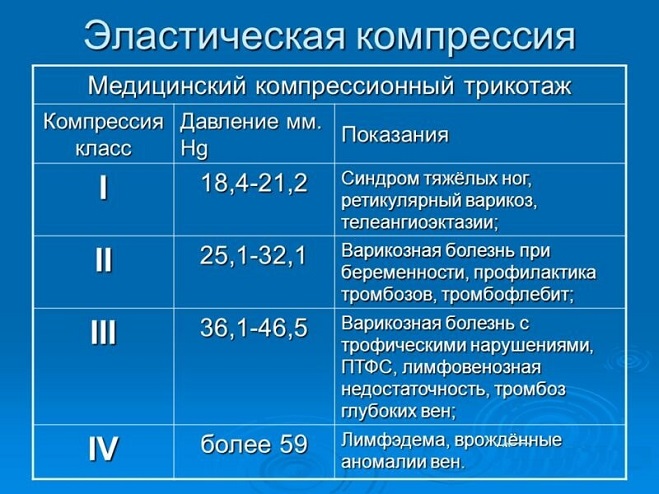 Эластическая компрессия

| Медицинский компрессионный трикотаж | | |
|---|---|---|
| Компрессия класс | Давление мм. Hg | Показания |
| I | 18,4-21,2 | Синдром тяжёлых ног, ретикулярный варикоз, телеангиоэктазии; |
| II | 25,1-32,1 | Варикозная болезнь при беременности, профилактика тромбозов, тромбофлебит; |
| III | 36,1-46,5 | Варикозная болезнь с трофическими нарушениями, ПТФС, лимфовенозная недостаточность, тромбоз глубоких вен; |
| IV | более 59 | Лимфэдема, врождённые аномалии вен. |